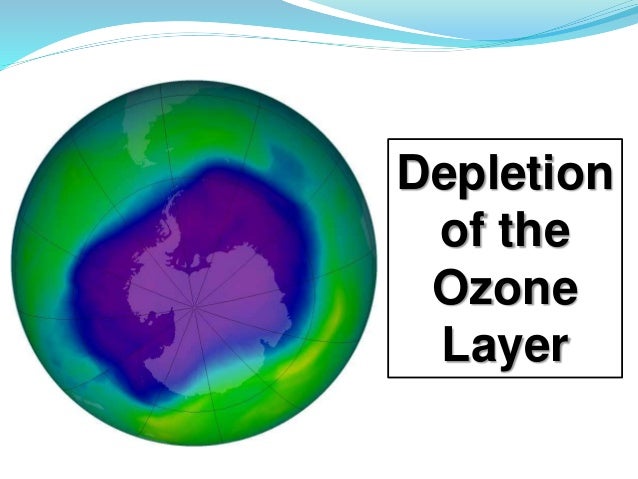 Depletion of the Ozone Layer